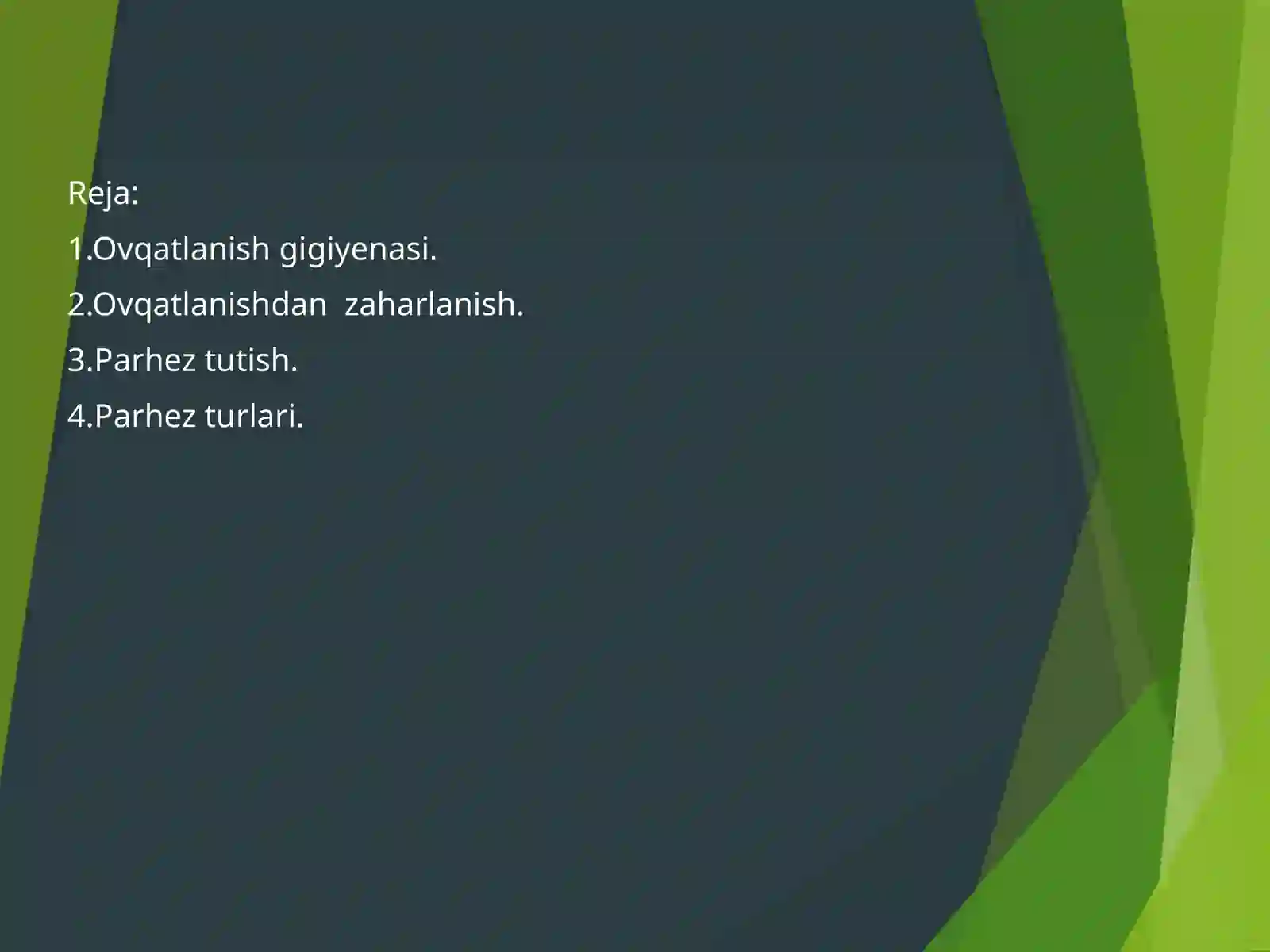 Reja:

1.Ovqatlanish gigiyenasi.

2.Ovqatlanishdan zaharlanish.

3.Parhez tutish.

4.Parhez turlari.